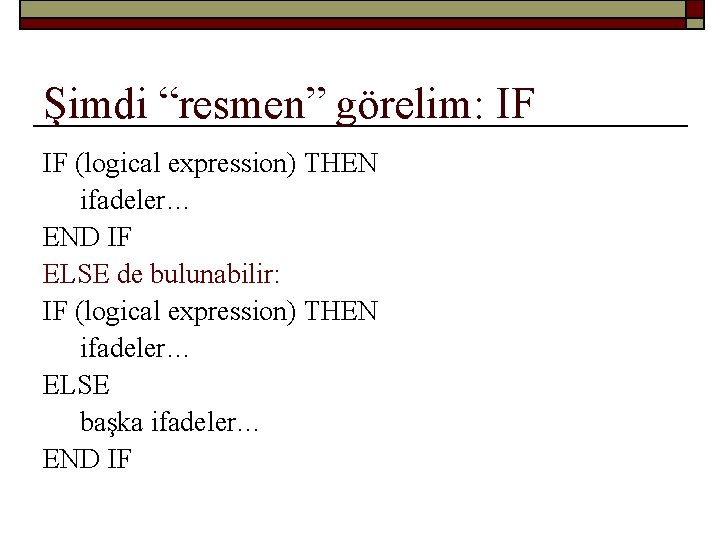 Şimdi “resmen” görelim: IF

IF (logical expression) THEN
ifadeler…
END IF
ELSE de bulunabilir:
IF (logical expression) THEN
ifadeler…
ELSE
başka ifadeler…
END IF